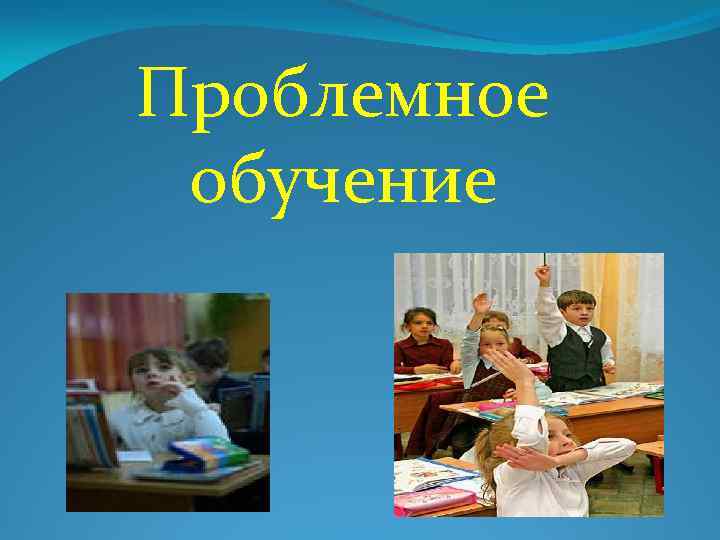 Проблемное обучение